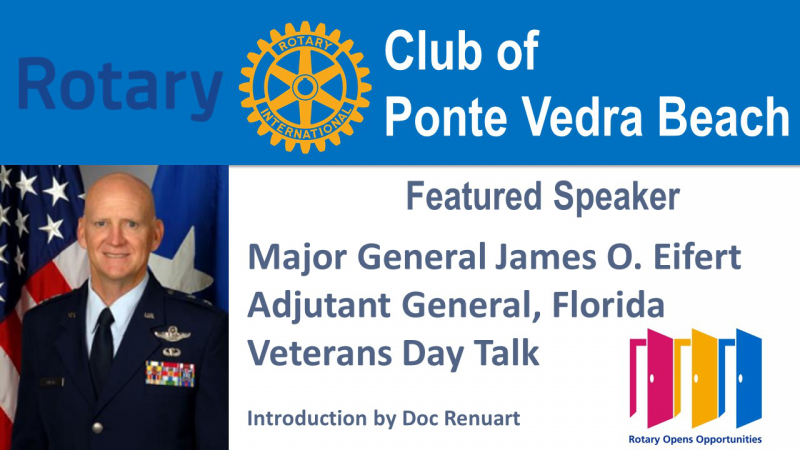 Rotary

ROTARY INTERNATIONAL

Club of Ponte Vedra Beach

Featured Speaker

Major General James O. Eifert
Adjutant General, Florida
Veterans Day Talk

Introduction by Doc Renuart

Rotary Opens Opportunities